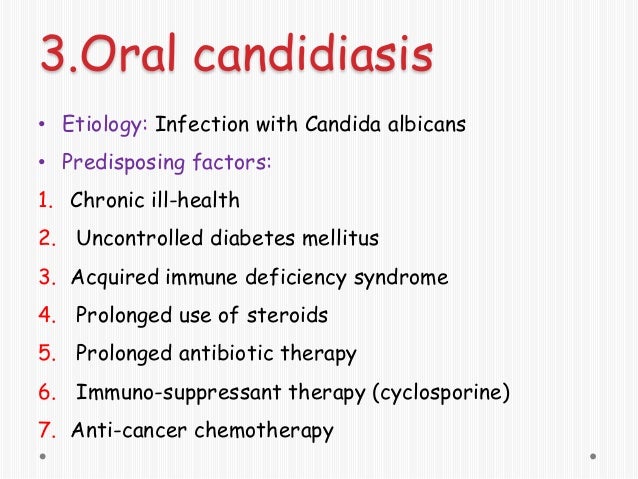 3.Oral candidiasis

• Etiology: Infection with Candida albicans

• Predisposing factors:

1. Chronic ill-health

2. Uncontrolled diabetes mellitus

3. Acquired immune deficiency syndrome

4. Prolonged use of steroids

5. Prolonged antibiotic therapy

6. Immuno-suppressant therapy (cyclosporine)

7. Anti-cancer chemotherapy